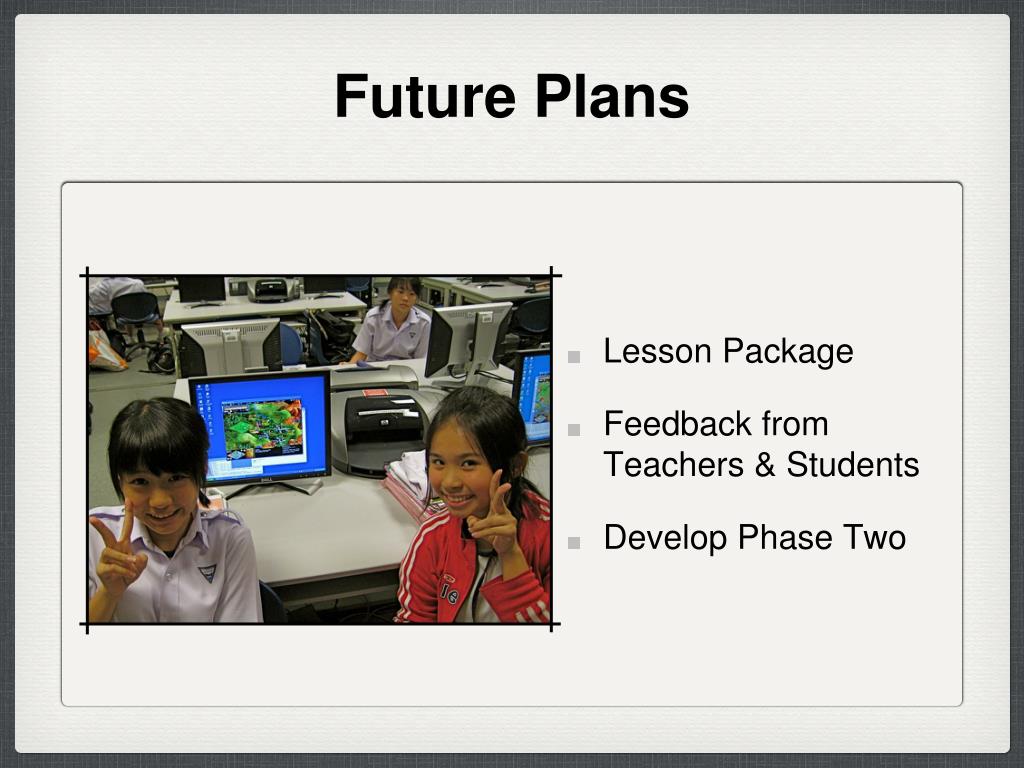 Future Plans

Lesson Package

Feedback from Teachers & Students

Develop Phase Two